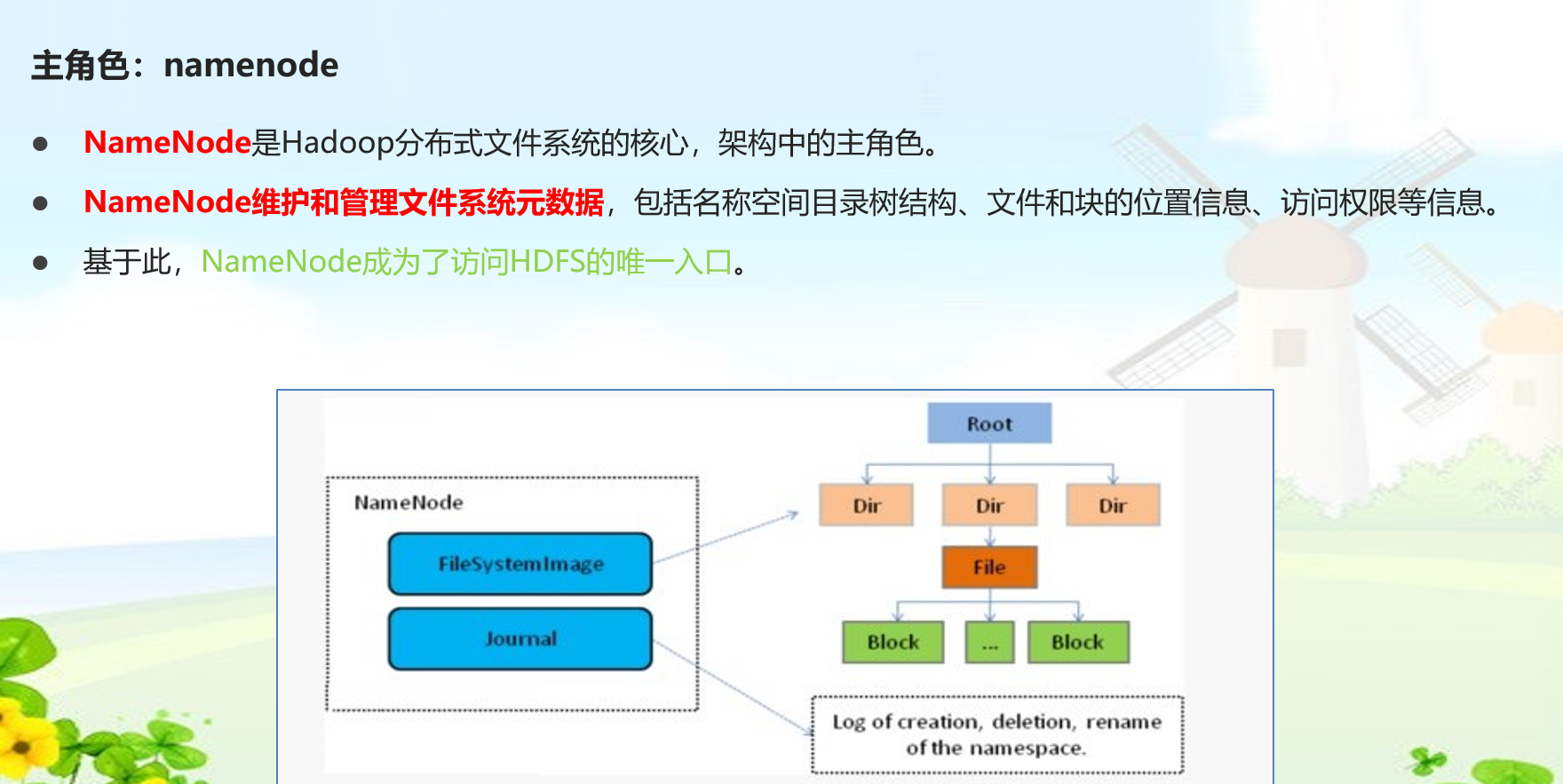 主角色：namenode

● NameNode是Hadoop分布式文件系统的核心，架构中的主角色。

● NameNode维护和管理文件系统元数据，包括名称空间目录树结构、文件和块的位置信息、访问权限等信息。

● 基于此，NameNode成为了访问HDFS的唯一入口。

NameNode

FileSystemImage

Journal

Root

Dir

Dir

Dir

File

Block

...

Block

Log of creation, deletion, rename of the namespace.